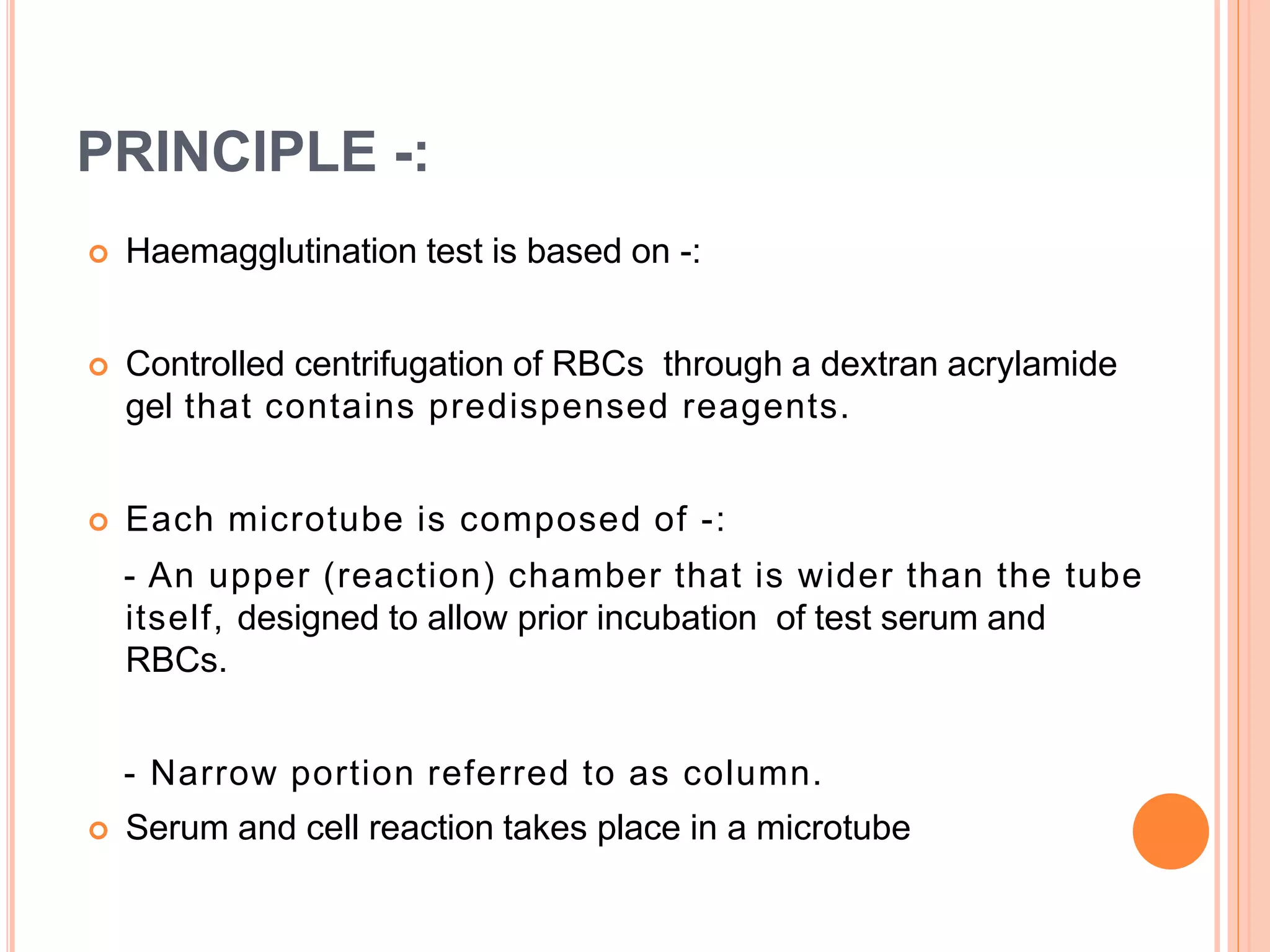 PRINCIPLE -:

Haemagglutination test is based on -:

Controlled centrifugation of RBCs through a dextran acrylamide gel that contains predispensed reagents.

Each microtube is composed of -:

- An upper (reaction) chamber that is wider than the tube itself, designed to allow prior incubation of test serum and RBCs.

- Narrow portion referred to as column.

Serum and cell reaction takes place in a microtube